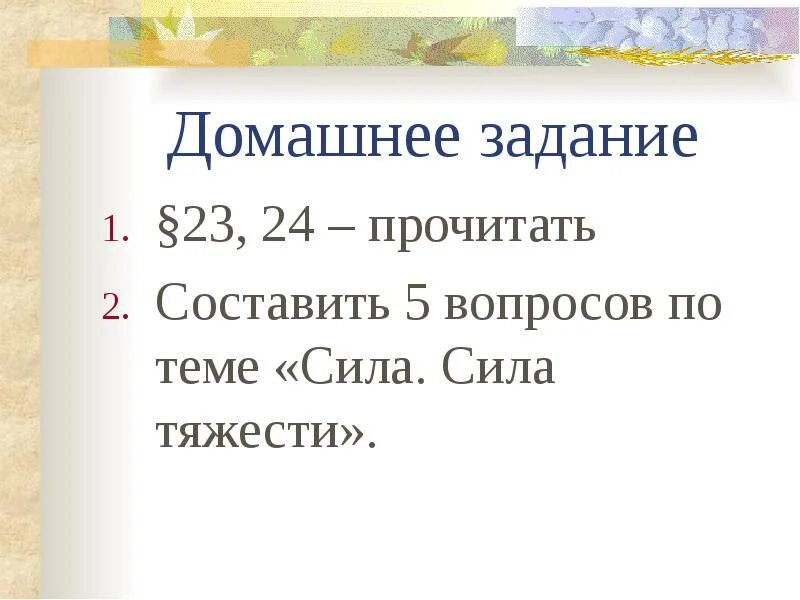 Домашнее задание

1. §23, 24 – прочитать
2. Составить 5 вопросов по теме «Сила. Сила тяжести».